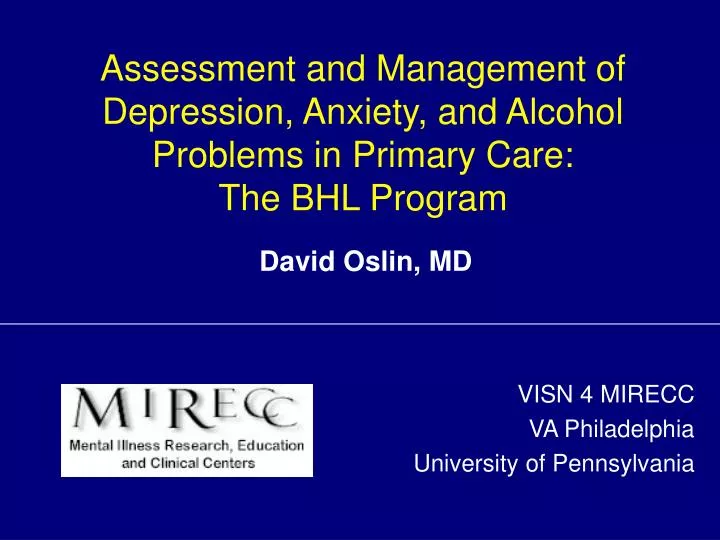 Assessment and Management of Depression, Anxiety, and Alcohol Problems in Primary Care:
The BHL Program

David Oslin, MD

MIRECC
Mental Illness Research, Education and Clinical Centers

VISN 4 MIRECC
VA Philadelphia
University of Pennsylvania